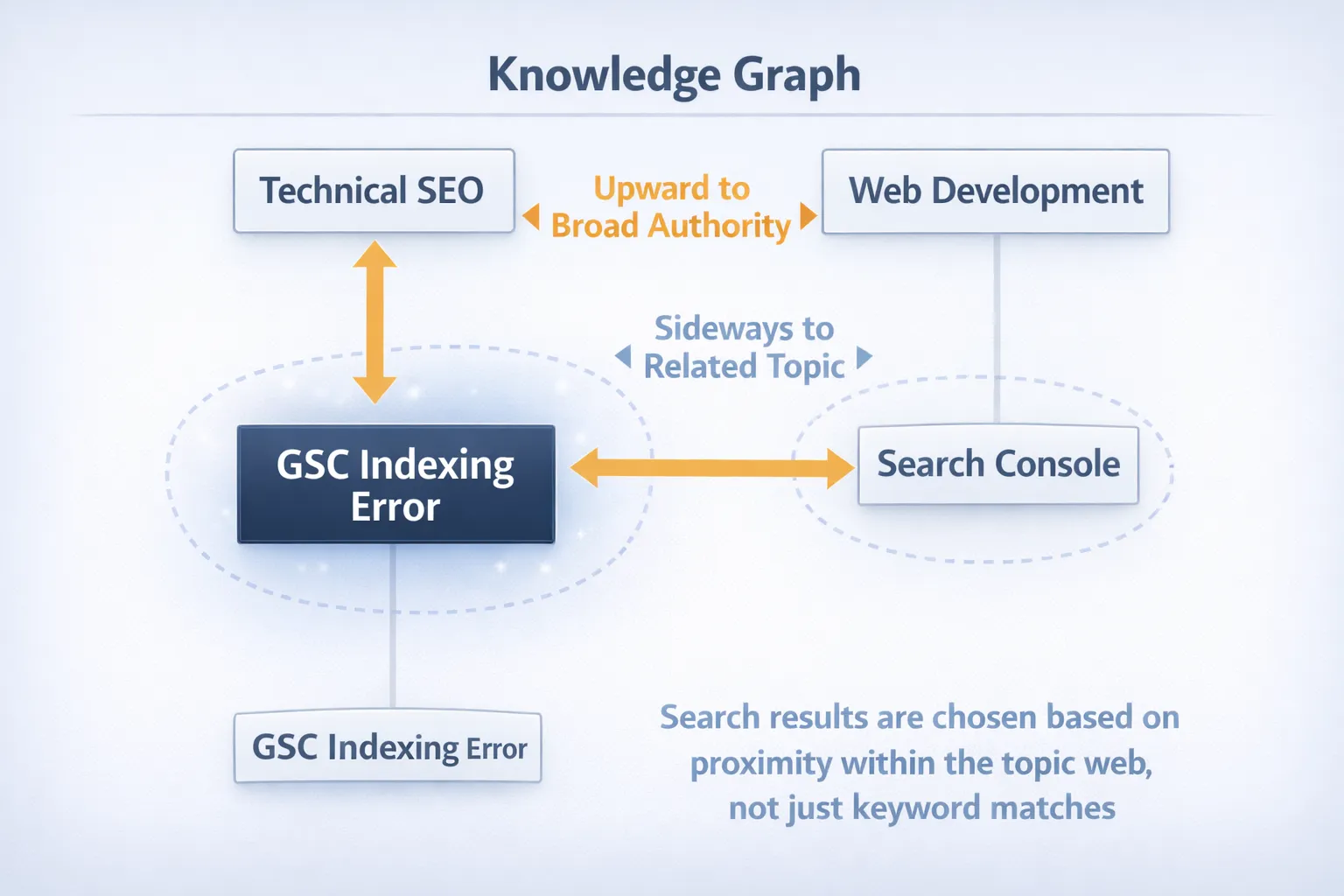 Knowledge Graph

Technical SEO

Upward to Broad Authority

Web Development

Sideways to Related Topic

GSC Indexing Error

Search Console

GSC Indexing Error

Search results are chosen based on proximity within the topic web, not just keyword matches